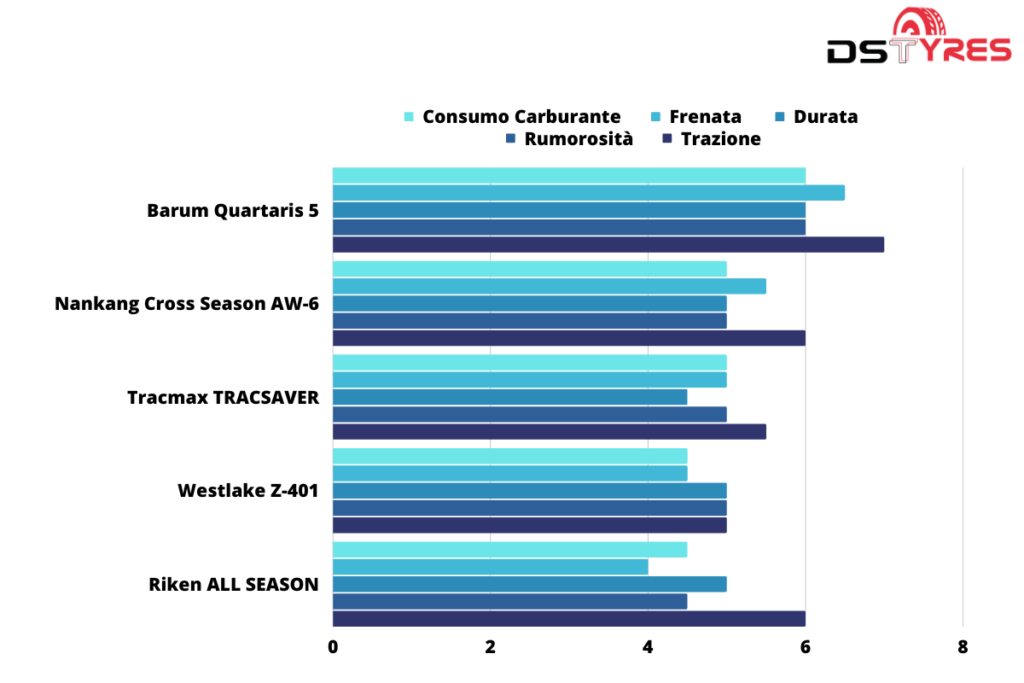 DSTYRES

Consumo Carburante
Frenata
Durata
Rumorosità
Trazione

Barum Quartaris 5

Nankang Cross Season AW-6

Tracmax TRACSAVER

Westlake Z-401

Riken ALL SEASON

0
2
4
6
8